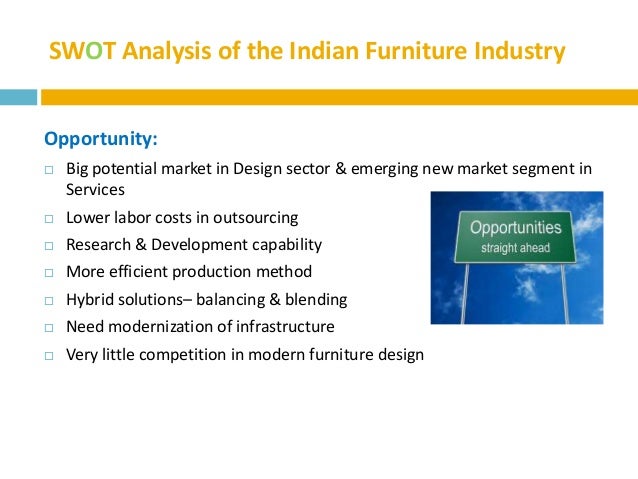 SWOT Analysis of the Indian Furniture Industry

Opportunity:

□ Big potential market in Design sector & emerging new market segment in Services

□ Lower labor costs in outsourcing

□ Research & Development capability

□ More efficient production method

□ Hybrid solutions– balancing & blending

□ Need modernization of infrastructure

□ Very little competition in modern furniture design

Opportunities
straight ahead